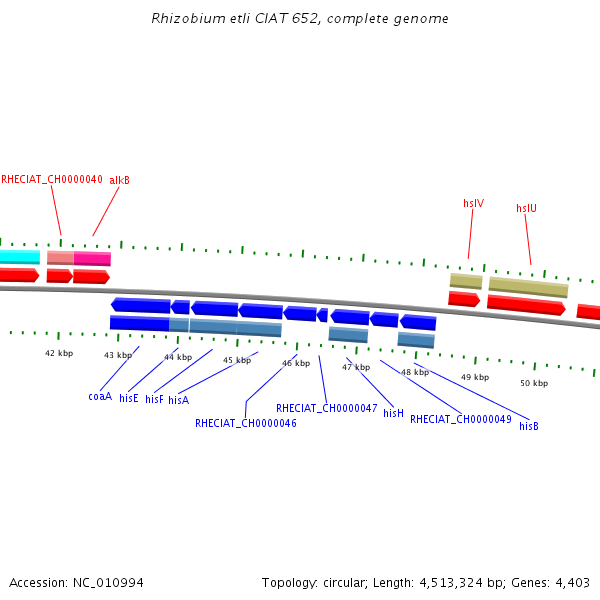 Rhizobium etli CIAT 652, complete genome

RHECIAT_CH0000040 alkB

hslV

hslU

42 kbp
43 kbp
44 kbp
45 kbp
46 kbp
47 kbp
48 kbp
49 kbp
50 kbp

coaA hisE hisF hisA

RHECIAT_CH0000046

RHECIAT_CH0000047

hisH

RHECIAT_CH0000049

hisB

Accession: NC_010994

Topology: circular; Length: 4,513,324 bp; Genes: 4,403